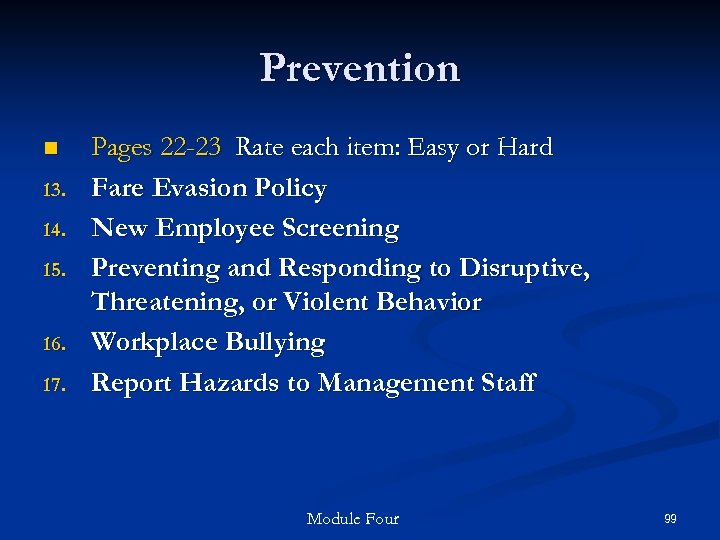 Prevention

■ Pages 22-23 Rate each item: Easy or Hard

13. Fare Evasion Policy
14. New Employee Screening
15. Preventing and Responding to Disruptive, Threatening, or Violent Behavior
16. Workplace Bullying
17. Report Hazards to Management Staff

Module Four

99